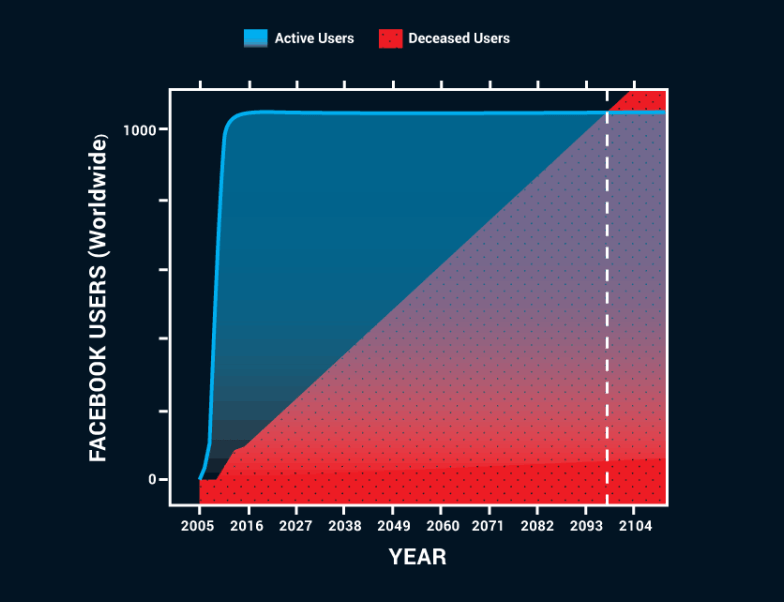 Active Users
Deceased Users

FACEBOOK USERS (Worldwide)

1000
0

2005
2016
2027
2038
2049
2060
2071
2082
2093
2104

YEAR